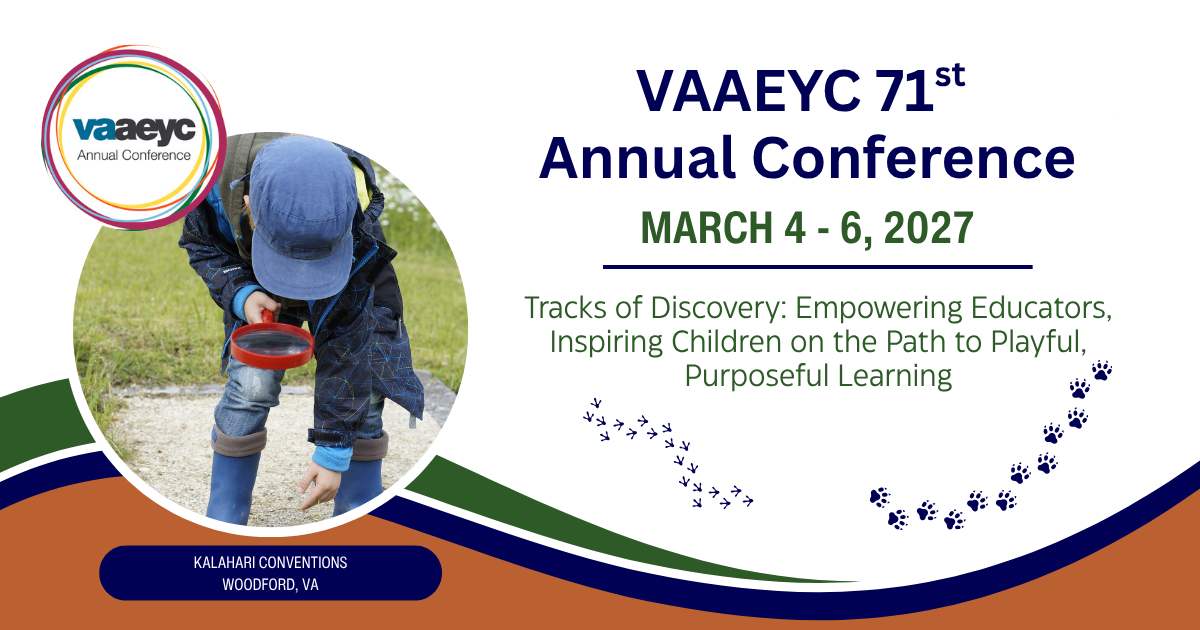 vaaeyc
Annual Conference

VAAEYC 71$^{st}$ Annual Conference

MARCH 4 - 6, 2027

Tracks of Discovery: Empowering Educators, Inspiring Children on the Path to Playful, Purposeful Learning

KALAHARI CONVENTIONS
WOODFORD, VA